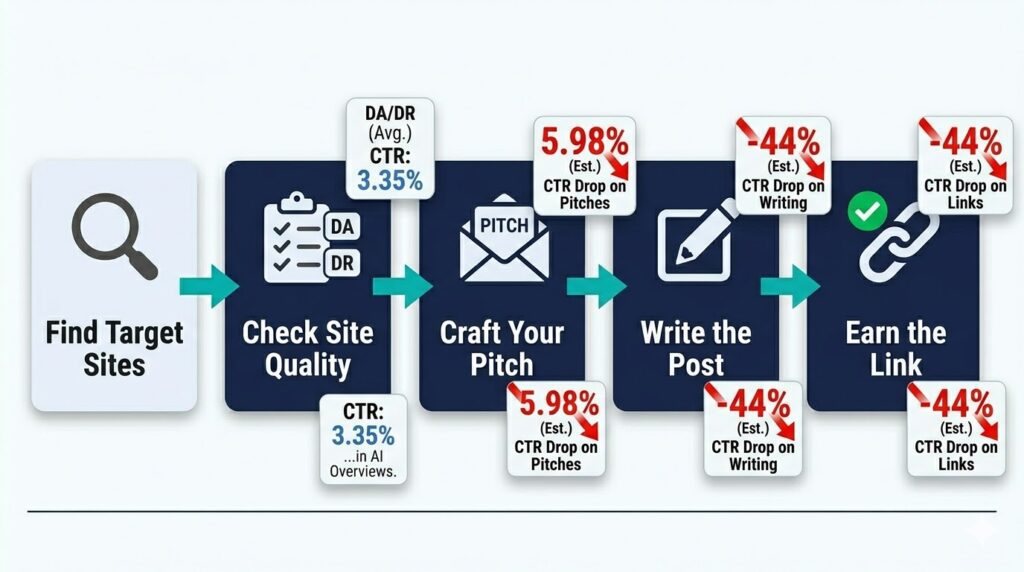 Find Target Sites

DA/DR (Avg.) CTR: 3.35%

DA
DR

Check Site Quality

CTR: 3.35% ...in AI Overviews.

5.98% (Est.) CTR Drop on Pitches

PITCH

Craft Your Pitch

5.98% (Est.) CTR Drop on Pitches

-44% (Est.) CTR Drop on Writing

Write the Post

-44% (Est.) CTR Drop on Writing

-44% (Est.) CTR Drop on Links

Earn the Link

-44% (Est.) CTR Drop on Links